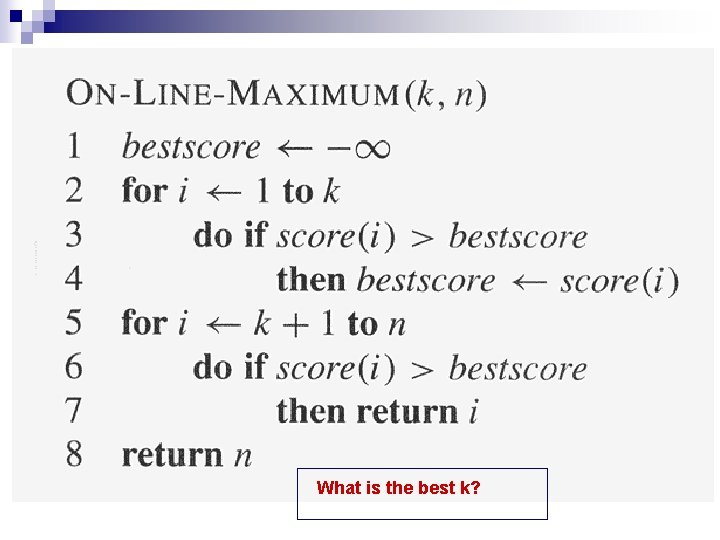 ON-LINE-MAXIMUM$(k, n)$
1 $bestscore \leftarrow -\infty$
2 for $i \leftarrow 1$ to $k$
3 do if $score(i) > bestscore$
4 then $bestscore \leftarrow score(i)$
5 for $i \leftarrow k + 1$ to $n$
6 do if $score(i) > bestscore$
7 then return $i$
8 return $n$

What is the best k?